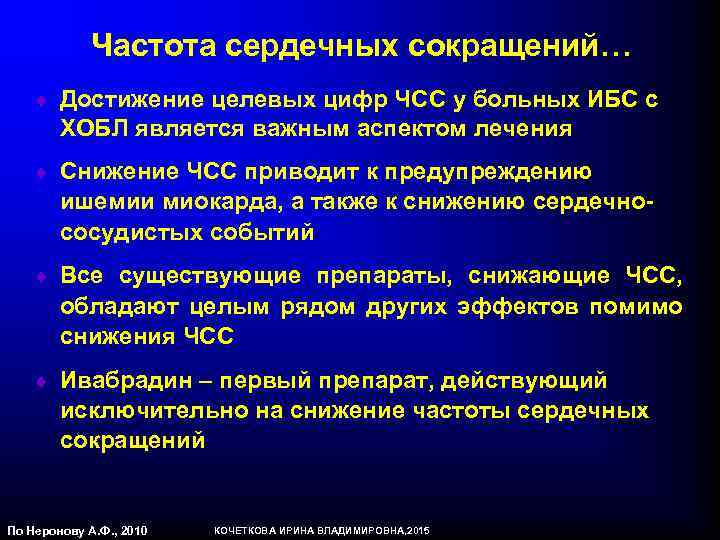 Частота сердечных сокращений…

Достижение целевых цифр ЧСС у больных ИБС с ХОБЛ является важным аспектом лечения

Снижение ЧСС приводит к предупреждению ишемии миокарда, а также к снижению сердечно-сосудистых событий

Все существующие препараты, снижающие ЧСС, обладают целым рядом других эффектов помимо снижения ЧСС

Ивабрадин – первый препарат, действующий исключительно на снижение частоты сердечных сокращений

По Неронову А.Ф., 2010

КОЧЕТКОВА ИРИНА ВЛАДИМИРОВНА,2015